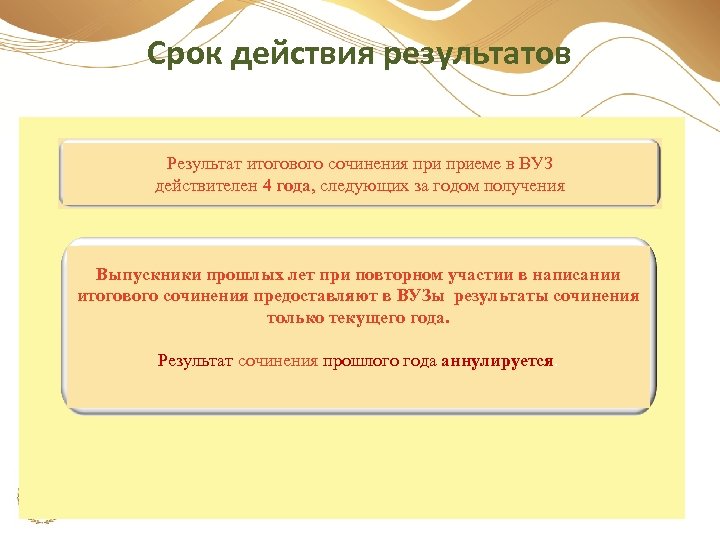 Срок действия результатов

Результат итогового сочинения при приеме в ВУЗ действителен 4 года, следующих за годом получения

Выпускники прошлых лет при повторном участии в написании итогового сочинения предоставляют в ВУЗы результаты сочинения только текущего года.

Результат сочинения прошлого года аннулируется